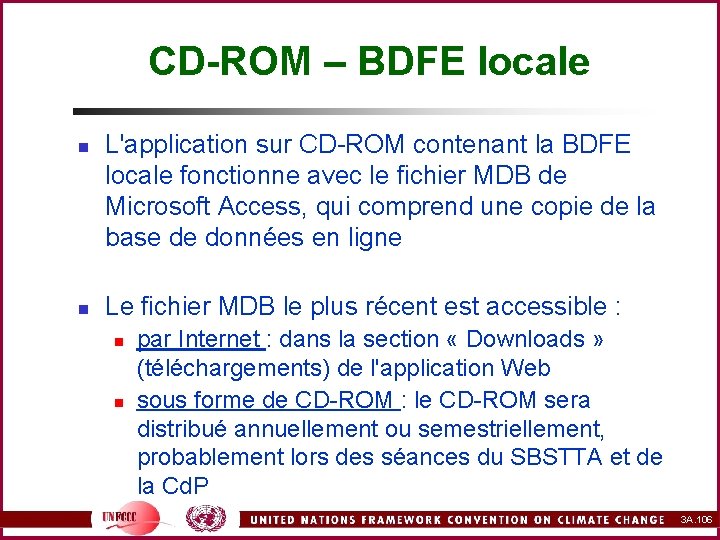 CD-ROM – BDFE locale

L'application sur CD-ROM contenant la BDFE locale fonctionne avec le fichier MDB de Microsoft Access, qui comprend une copie de la base de données en ligne

Le fichier MDB le plus récent est accessible :

par Internet : dans la section « Downloads » (téléchargements) de l'application Web

sous forme de CD-ROM : le CD-ROM sera distribué annuellement ou semestriellement, probablement lors des séances du SBSTTA et de la CdP

UNFCCC

UNITED NATIONS FRAMEWORK CONVENTION ON CLIMATE CHANGE

3A.106